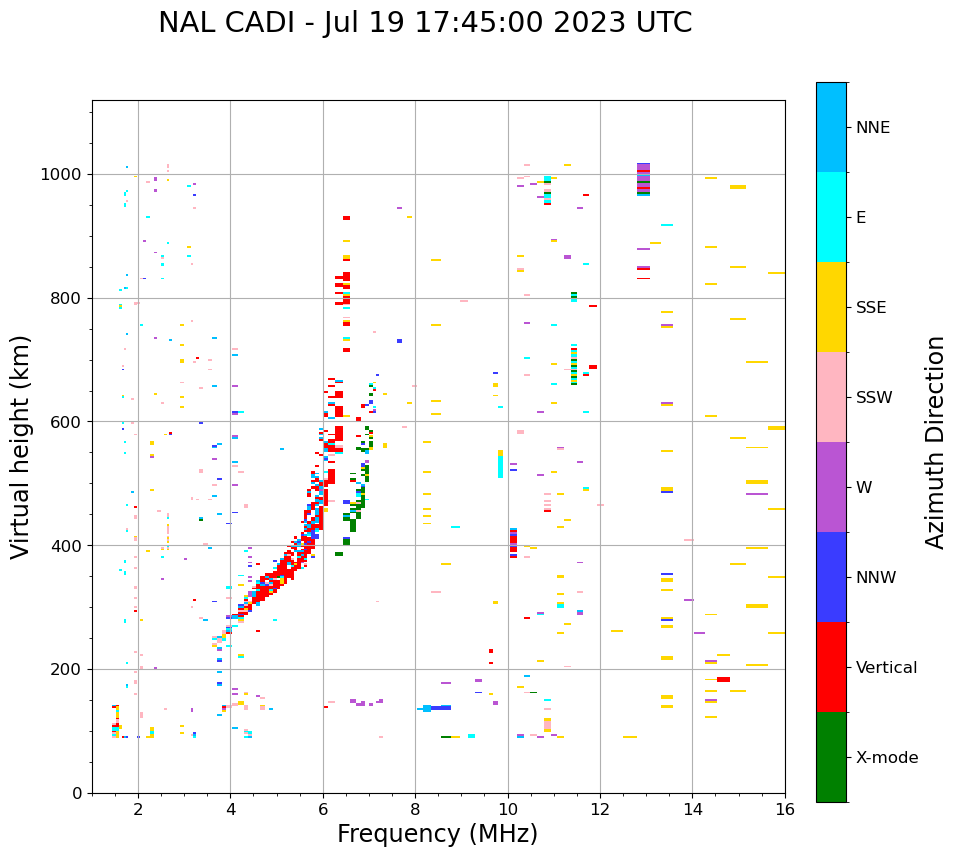 NAL CADI - Jul 19 17:45:00 2023 UTC

Virtual height (km)

1000
800
600
400
200
0

2
4
6
8
10
12
14
16

Frequency (MHz)

NNE
E
SSE
SSW
W
NNW
Vertical
X-mode

Azimuth Direction